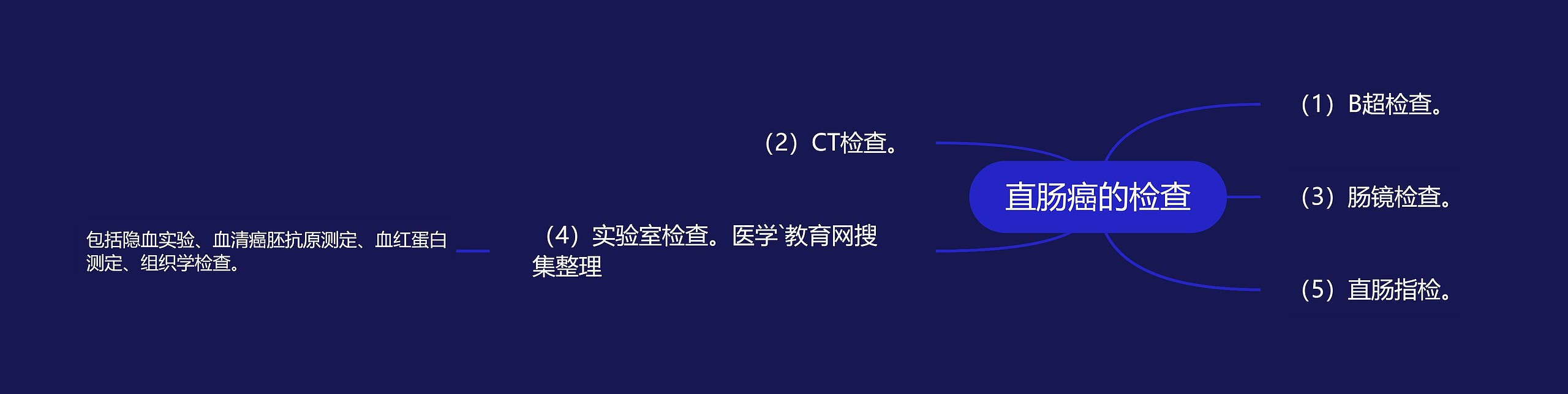 直肠癌的检查

（1）B超检查。

（2）CT检查。

（3）肠镜检查。

（4）实验室检查。医学`教育网搜集整理

包括隐血实验、血清癌胚抗原测定、血红蛋白测定、组织学检查。

（5）直肠指检。